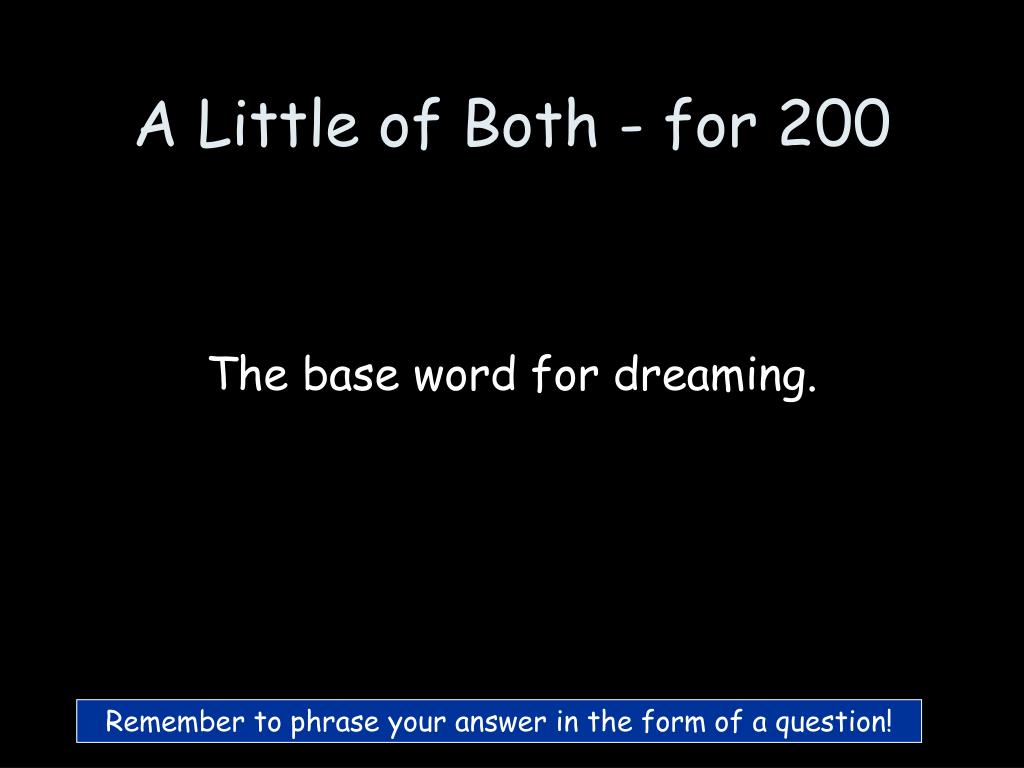 A Little of Both - for 200

The base word for dreaming.

Remember to phrase your answer in the form of a question!